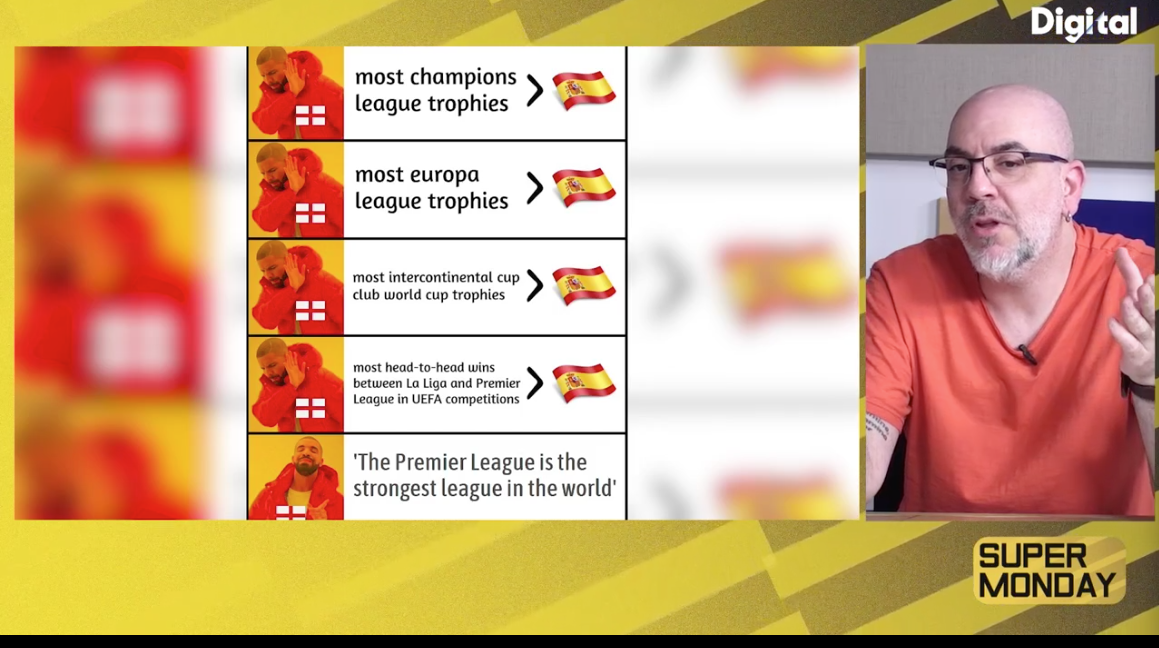 Digital

most champions league trophies >

most europa league trophies >

most intercontinental cup club world cup trophies >

most head-to-head wins between La Liga and Premier League in UEFA competitions >

'The Premier League is the strongest league in the world'

SUPER MONDAY